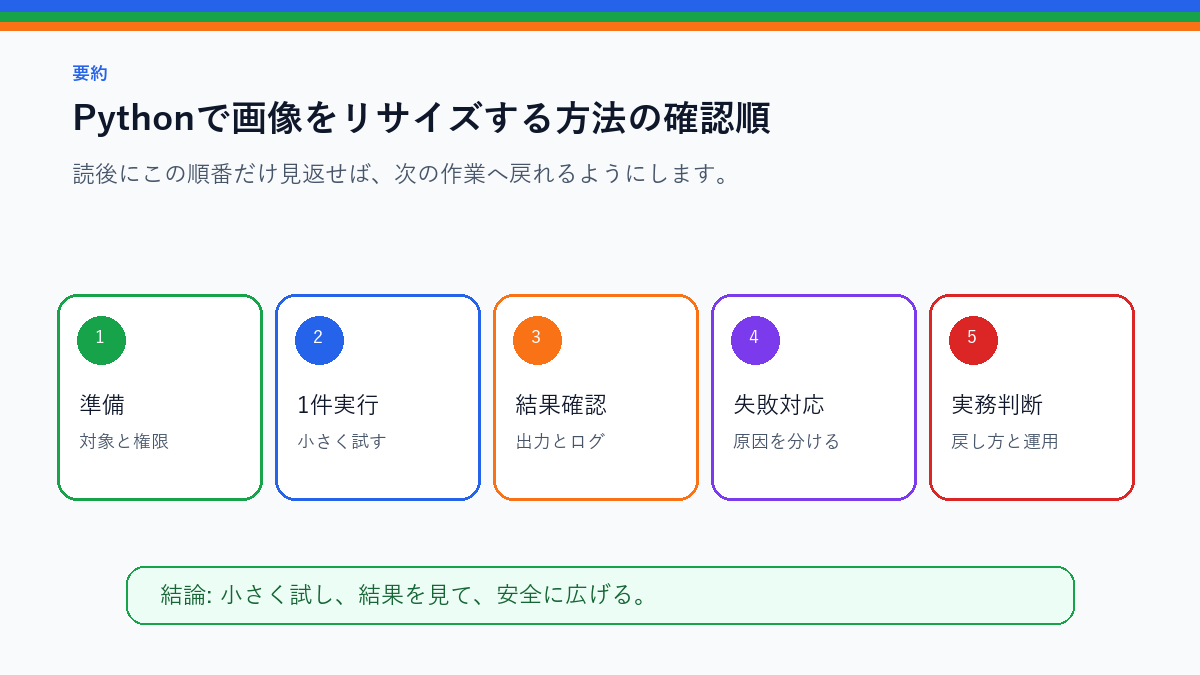 要約

Pythonで画像をリサイズする方法の確認順

読後にこの順番だけ見返せば、次の作業へ戻れるようにします。

1
準備
対象と権限

2
1件実行
小さく試す

3
結果確認
出力とログ

4
失敗対応
原因を分ける

5
実務判断
戻し方と運用

結論: 小さく試し、結果を見て、安全に広げる。